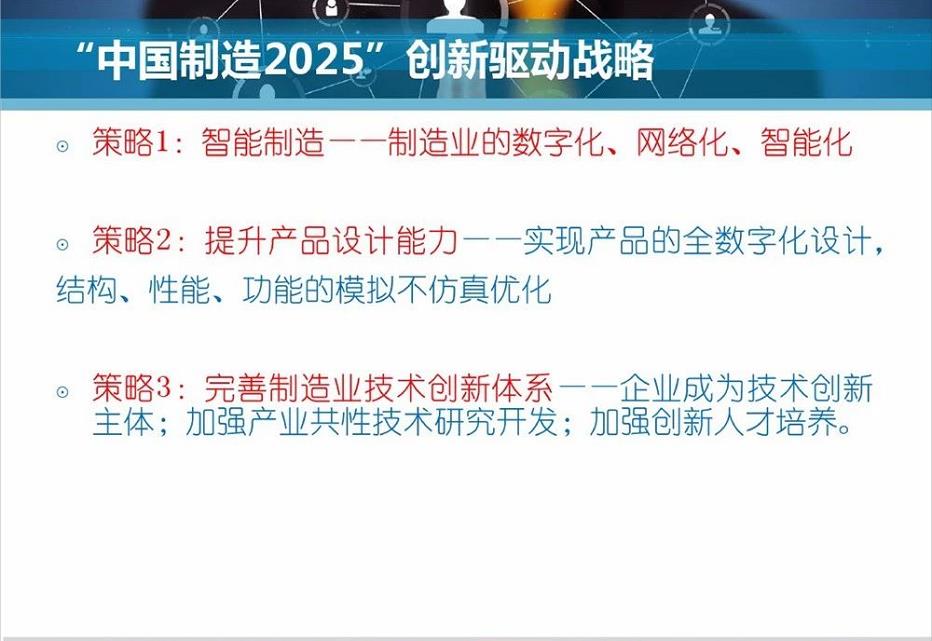 “中国制造2025”创新驱动战略

⊙ 策略1：智能制造——制造业的数字化、网络化、智能化

⊙ 策略2：提升产品设计能力——实现产品的全数字化设计，结构、性能、功能的模拟不仿真优化

⊙ 策略3：完善制造业技术创新体系——企业成为技术创新主体；加强产业共性技术研究开发；加强创新人才培养。